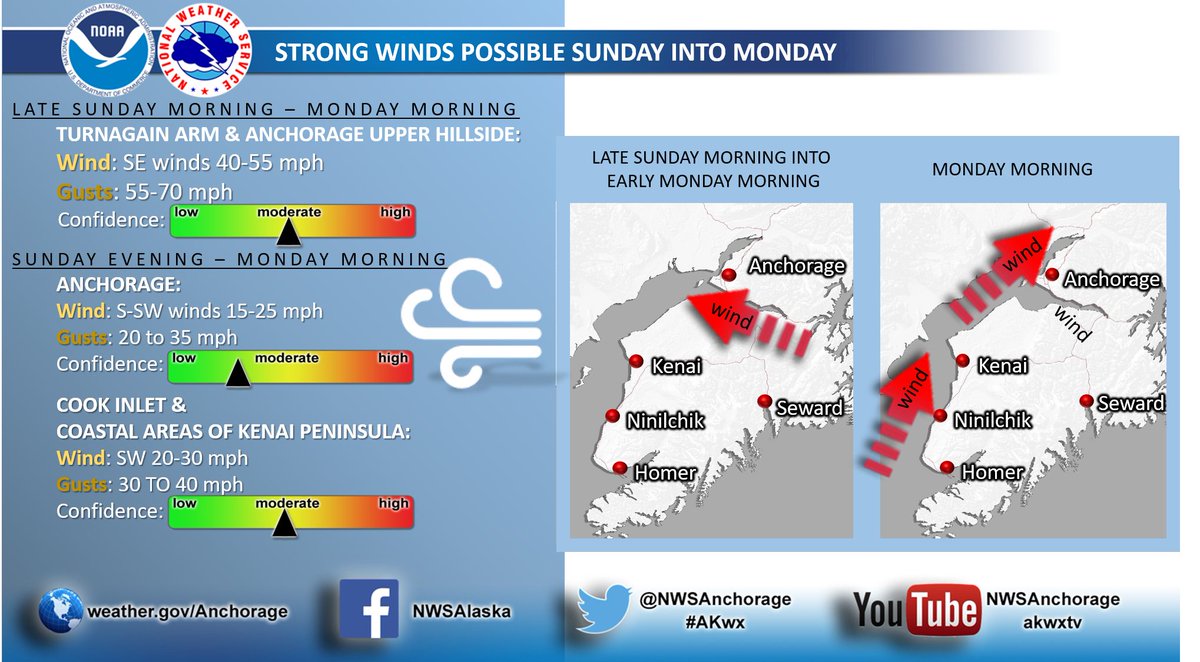 NOAA
NATIONAL OCEANIC AND ATMOSPHERIC ADMINISTRATION
U.S. DEPARTMENT OF COMMERCE
NATIONAL WEATHER SERVICE

STRONG WINDS POSSIBLE SUNDAY INTO MONDAY

LATE SUNDAY MORNING – MONDAY MORNING
TURNAGAIN ARM & ANCHORAGE UPPER HILLSIDE:
Wind: SE winds 40-55 mph
Gusts: 55-70 mph
Confidence: low moderate high

SUNDAY EVENING – MONDAY MORNING
ANCHORAGE:
Wind: S-SW winds 15-25 mph
Gusts: 20 to 35 mph
Confidence: low moderate high

COOK INLET &
COASTAL AREAS OF KENAI PENINSULA:
Wind: SW 20-30 mph
Gusts: 30 TO 40 mph
Confidence: low moderate high

LATE SUNDAY MORNING INTO EARLY MONDAY MORNING
Anchorage
wind
Kenai
Ninilchik
Seward
Homer

MONDAY MORNING
wind
Anchorage
wind
Kenai
wind
Ninilchik
Seward
Homer

weather.gov/Anchorage
NWSAlaska
@NWSAnchorage
#AKwx
YouTube
NWSAnchorage
akwxtv